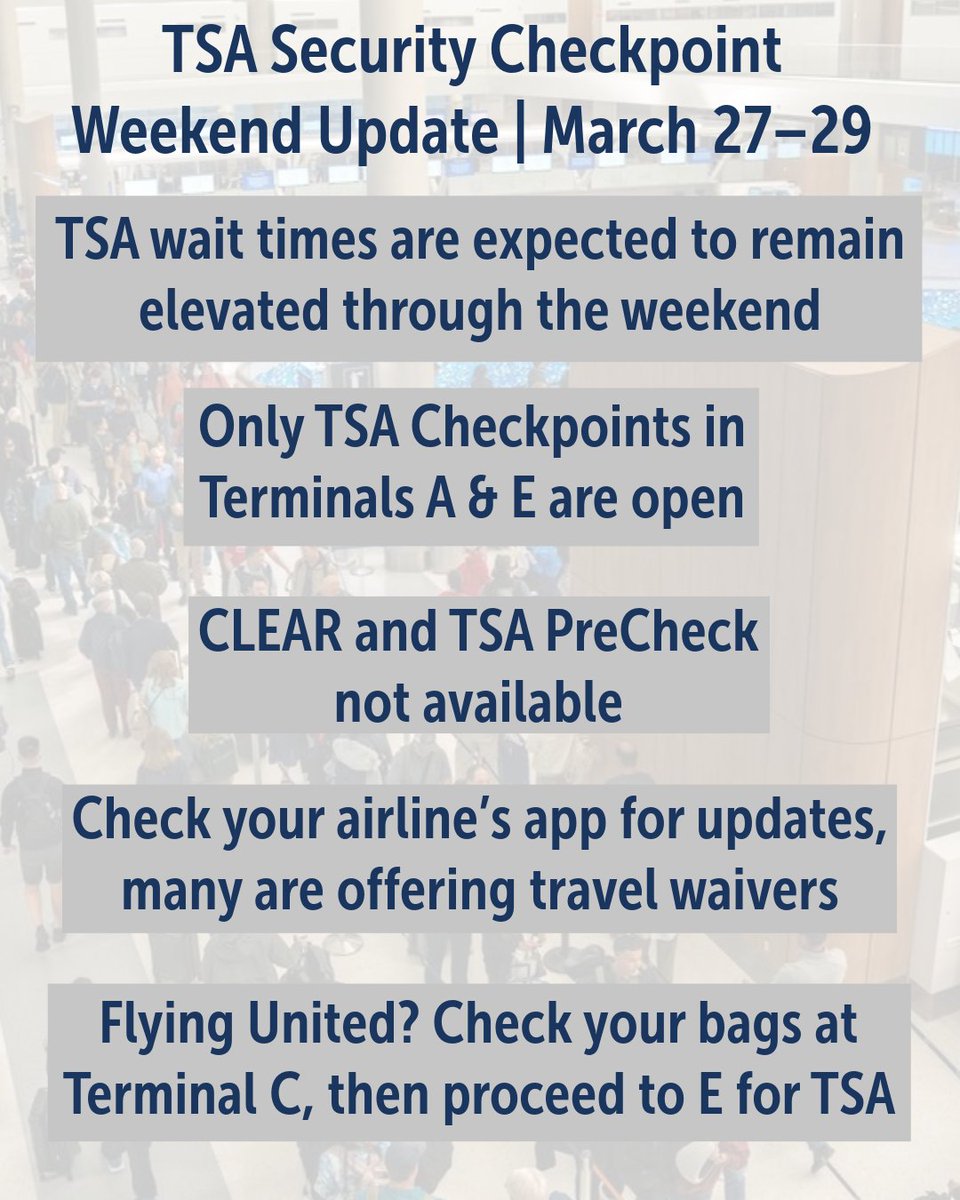 TSA Security Checkpoint
Weekend Update | March 27–29

TSA wait times are expected to remain elevated through the weekend

Only TSA Checkpoints in Terminals A & E are open

CLEAR and TSA PreCheck not available

Check your airline's app for updates, many are offering travel waivers

Flying United? Check your bags at Terminal C, then proceed to E for TSA